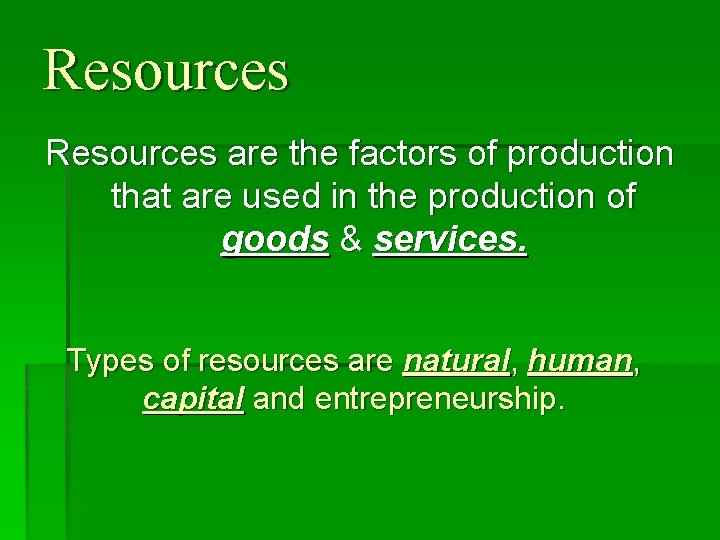 Resources

Resources are the factors of production that are used in the production of goods & services.

Types of resources are natural, human, capital and entrepreneurship.